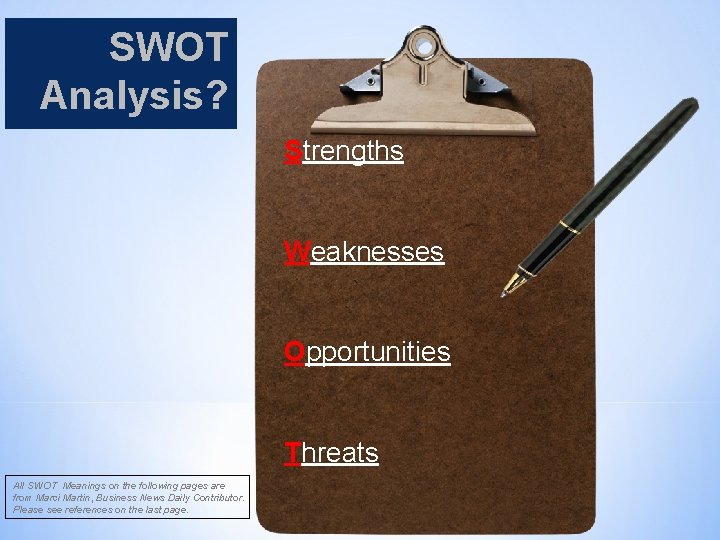 SWOT Analysis?

Strengths

Weaknesses

Opportunities

Threats

All SWOT Meanings on the following pages are from Marci Martin, Business News Daily Contributor. Please see references on the last page.